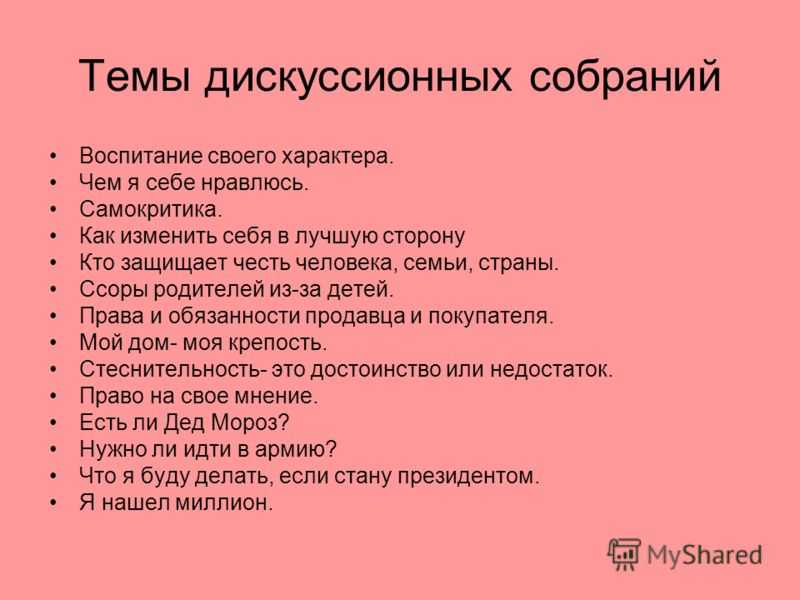 Темы дискуссионных собраний

• Воспитание своего характера.
• Чем я себе нравлюсь.
• Самокритика.
• Как изменить себя в лучшую сторону
• Кто защищает честь человека, семьи, страны.
• Ссоры родителей из-за детей.
• Права и обязанности продавца и покупателя.
• Мой дом- моя крепость.
• Стеснительность- это достоинство или недостаток.
• Право на свое мнение.
• Есть ли Дед Мороз?
• Нужно ли идти в армию?
• Что я буду делать, если стану президентом.
• Я нашел миллион.

MyShared